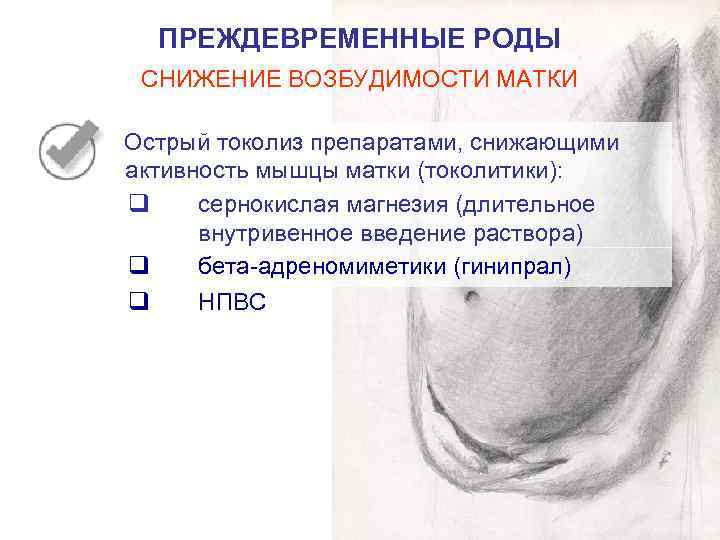 ПРЕЖДЕВРЕМЕННЫЕ РОДЫ

СНИЖЕНИЕ ВОЗБУДИМОСТИ МАТКИ

Острый токолиз препаратами, снижающими активность мышцы матки (токолитики):

❑ сернокислая магнезия (длительное внутривенное введение раствора)

❑ бета-адреномиметики (гинипрал)

❑ НПВС